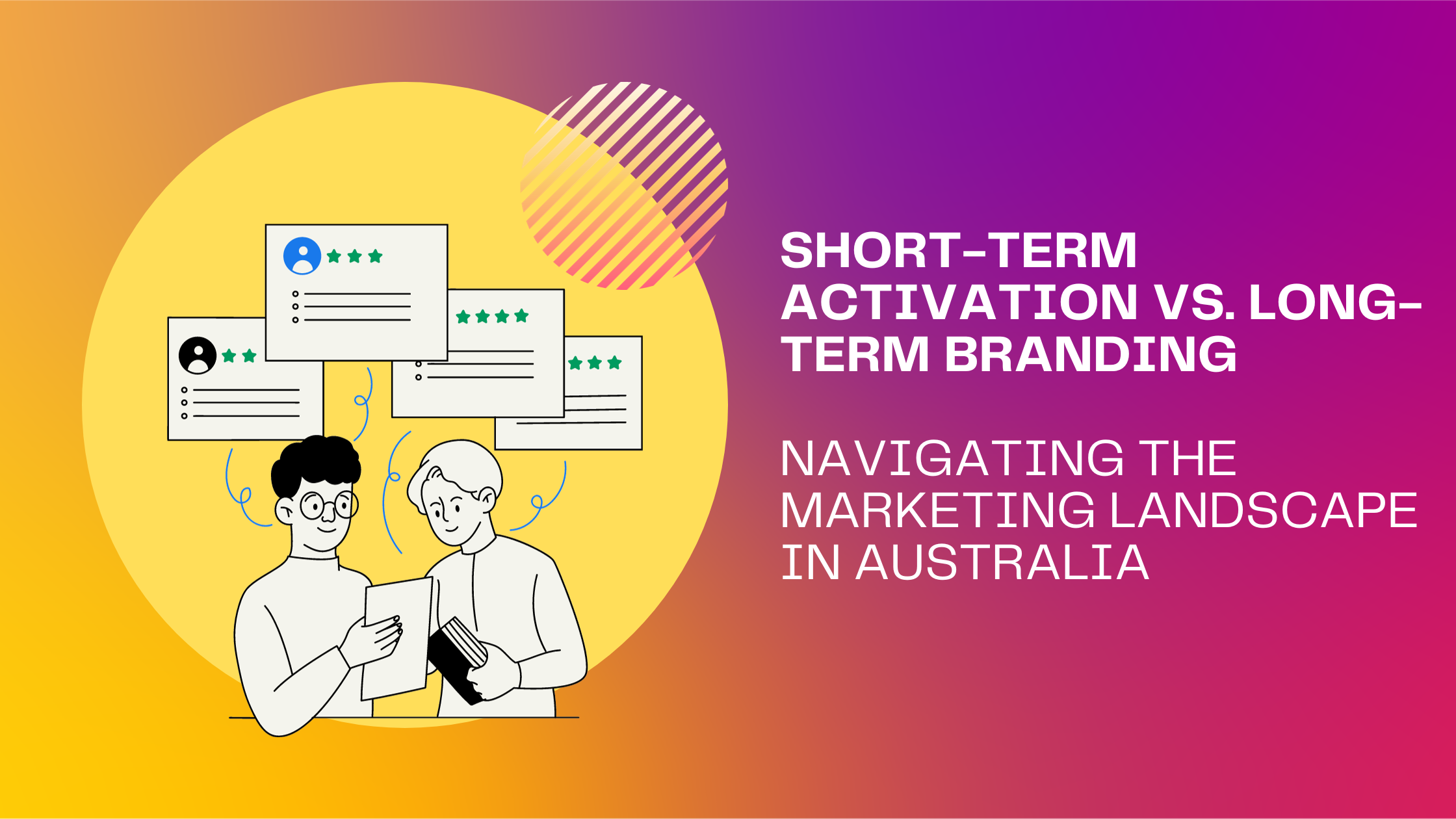 SHORT-TERM ACTIVATION VS. LONG-TERM BRANDING

NAVIGATING THE MARKETING LANDSCAPE IN AUSTRALIA